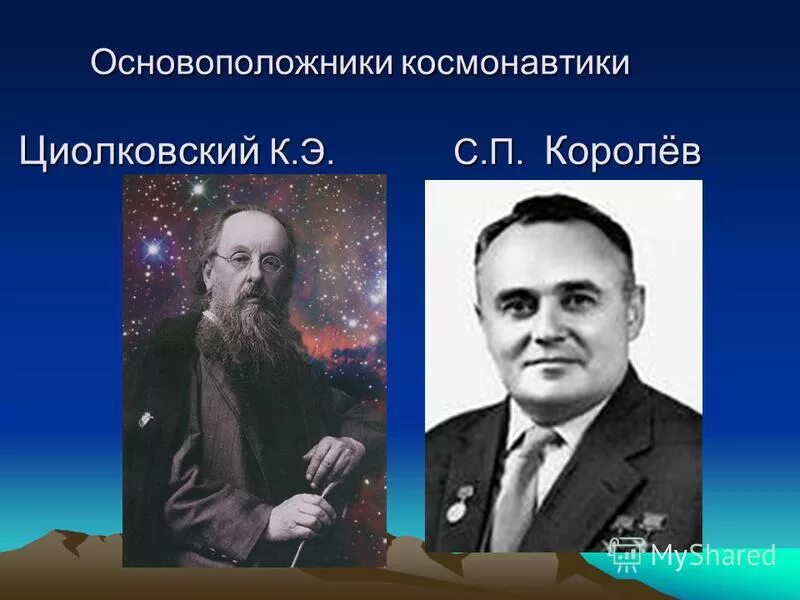 Основоположники космонавтики

Циолковский К.Э.

С.П. Королёв

MyShared